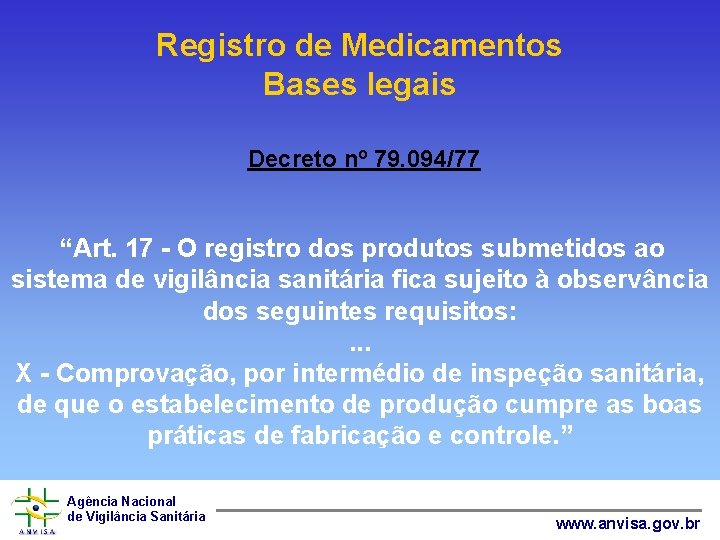 Registro de Medicamentos
Bases legais

Decreto nº 79.094/77

“Art. 17 - O registro dos produtos submetidos ao sistema de vigilância sanitária fica sujeito à observância dos seguintes requisitos:
...
X - Comprovação, por intermédio de inspeção sanitária, de que o estabelecimento de produção cumpre as boas práticas de fabricação e controle.”

ANVISA
Agência Nacional de Vigilância Sanitária

www.anvisa.gov.br